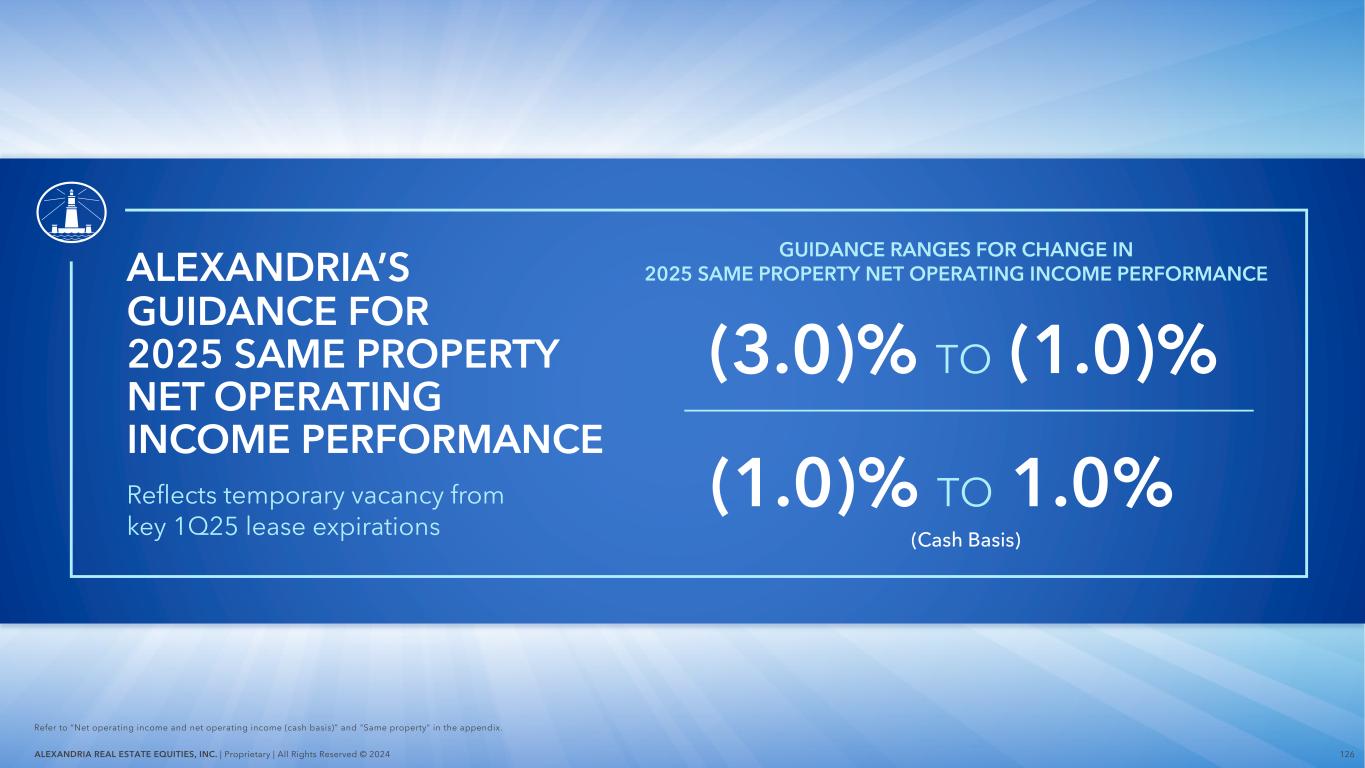 ALEXANDRIA'S GUIDANCE FOR 2025 SAME PROPERTY NET OPERATING INCOME PERFORMANCE

Reflects temporary vacancy from key 1Q25 lease expirations

GUIDANCE RANGES FOR CHANGE IN 2025 SAME PROPERTY NET OPERATING INCOME PERFORMANCE

(3.0)% TO (1.0)%

(1.0)% TO 1.0%

(Cash Basis)

Refer to "Net operating income and net operating income (cash basis)" and "Same property" in the appendix.

ALEXANDRIA REAL ESTATE EQUITIES, INC. | Proprietary | All Rights Reserved © 2024

126